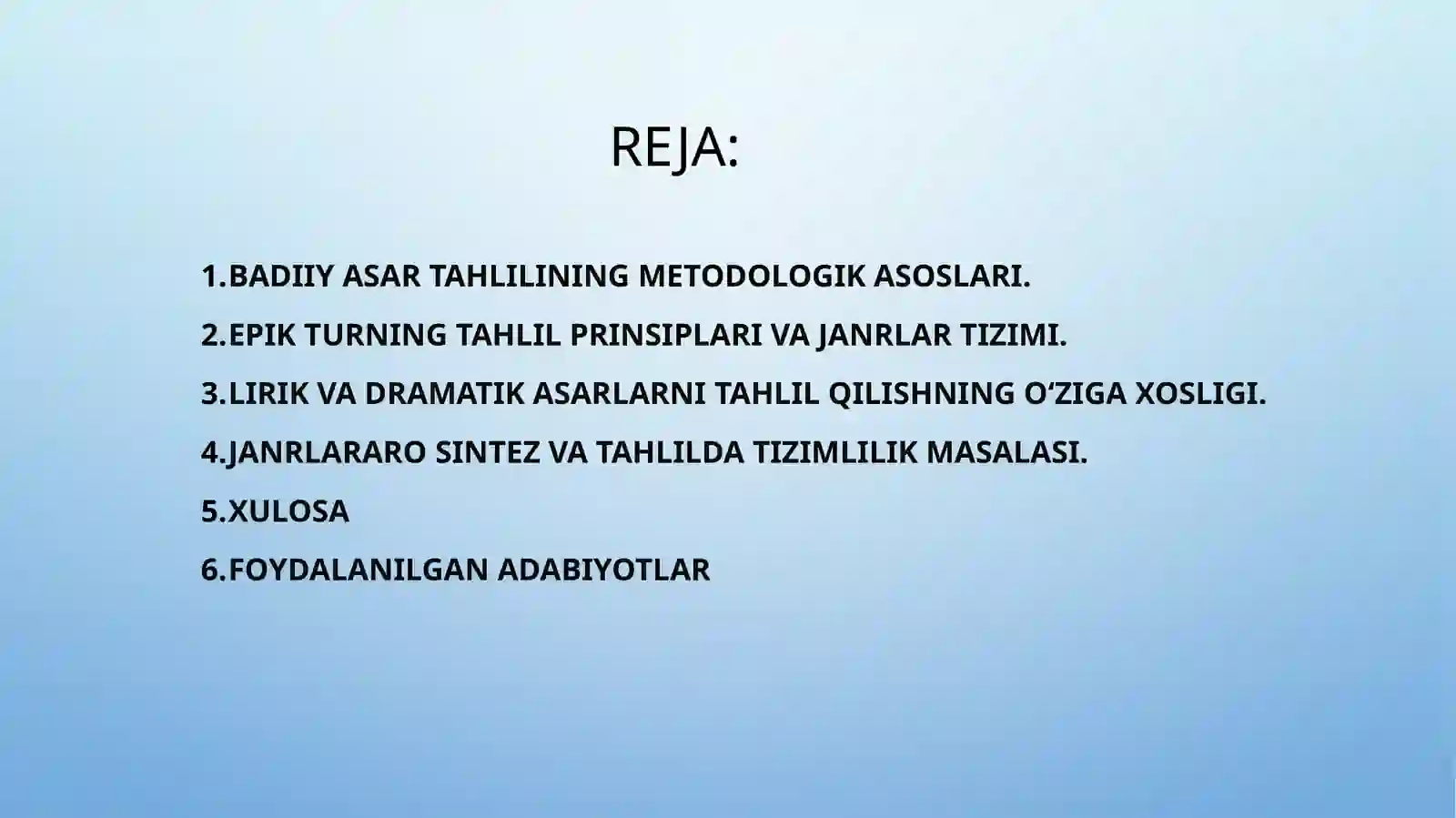 REJA:

1.BADIIY ASAR TAHLILINING METODOLOGIK ASOSLARI.

2.EPIK TURNING TAHLIL PRINSIPLARI VA JANRLAR TIZIMI.

3.LIRIK VA DRAMATIK ASARLARNI TAHLIL QILISHNING O‘ZIGA XOSLIGI.

4.JANRLARARO SINTEZ VA TAHLILDA TIZIMLILIK MASALASI.

5.XULOSA

6.FOYDALANILGAN ADABIYOTLAR